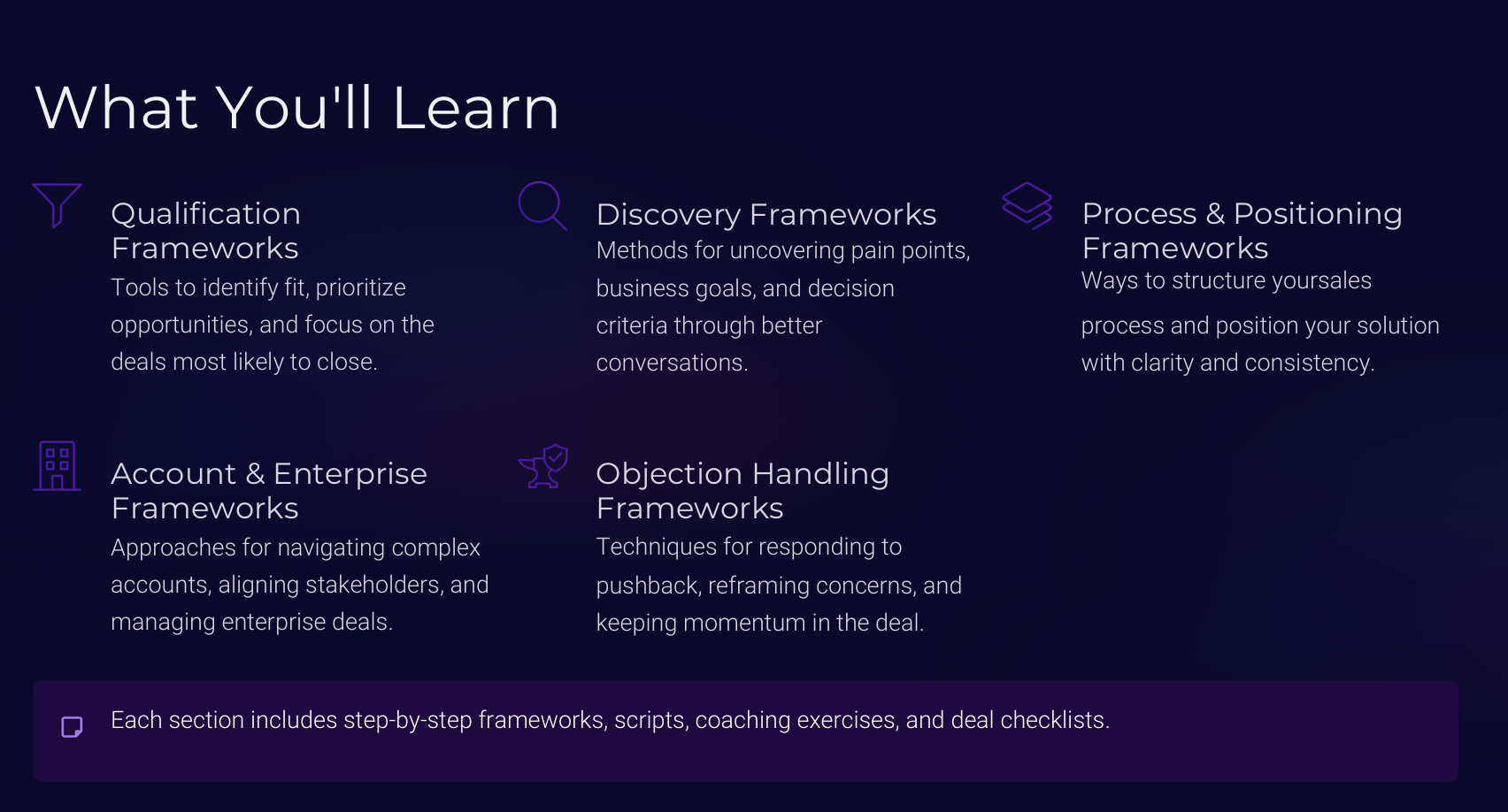 What You'll Learn

Qualification Frameworks
Tools to identify fit, prioritize opportunities, and focus on the deals most likely to close.

Discovery Frameworks
Methods for uncovering pain points, business goals, and decision criteria through better conversations.

Process & Positioning Frameworks
Ways to structure yoursales

process and position your solution with clarity and consistency.

Account & Enterprise Frameworks
Approaches for navigating complex accounts, aligning stakeholders, and managing enterprise deals.

Objection Handling Frameworks
Techniques for responding to pushback, reframing concerns, and keeping momentum in the deal.

Each section includes step-by-step frameworks, scripts, coaching exercises, and deal checklists.